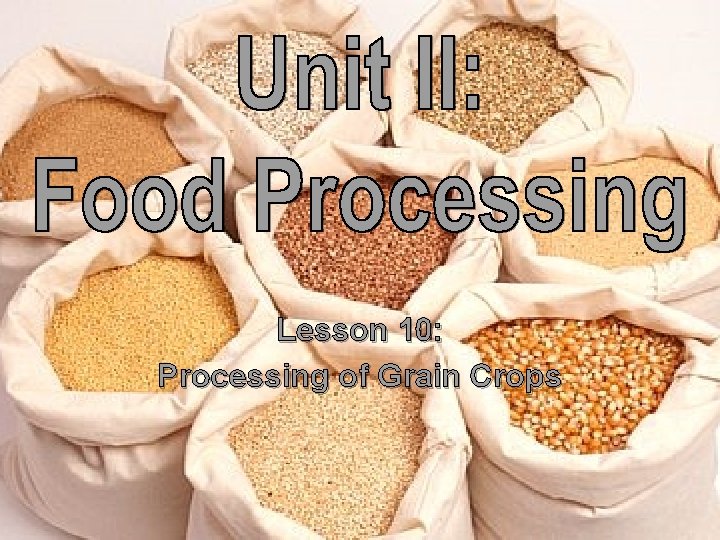 Unit II:
Food Processing

Lesson 10:
Processing of Grain Crops